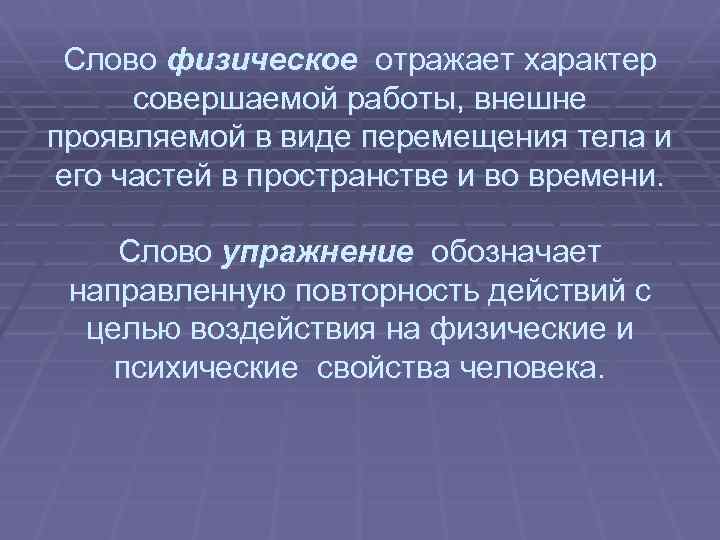 Слово физическое отражает характер совершаемой работы, внешне проявляемой в виде перемещения тела и его частей в пространстве и во времени.

Слово упражнение обозначает направленную повторность действий с целью воздействия на физические и психические свойства человека.